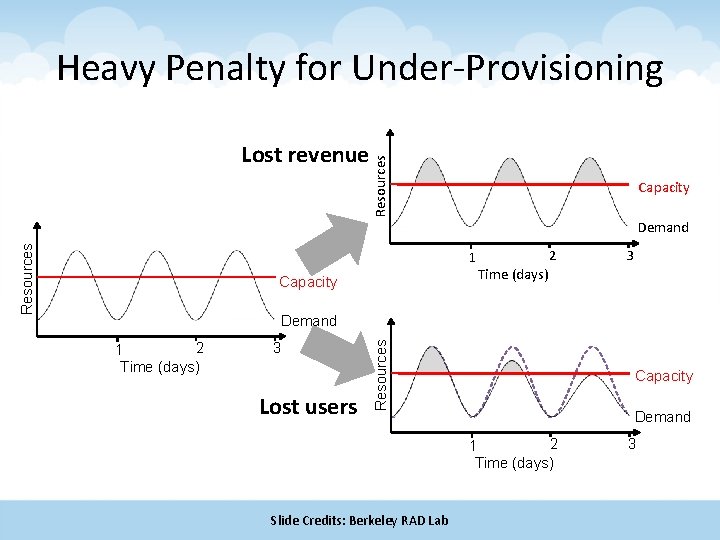 Heavy Penalty for Under-Provisioning

Resources
Capacity
Demand
1
2
3
Time (days)

Lost revenue
Resources
Capacity
Demand
1
2
3
Time (days)

Lost users
Resources
Capacity
Demand
1
2
3
Time (days)

Slide Credits: Berkeley RAD Lab